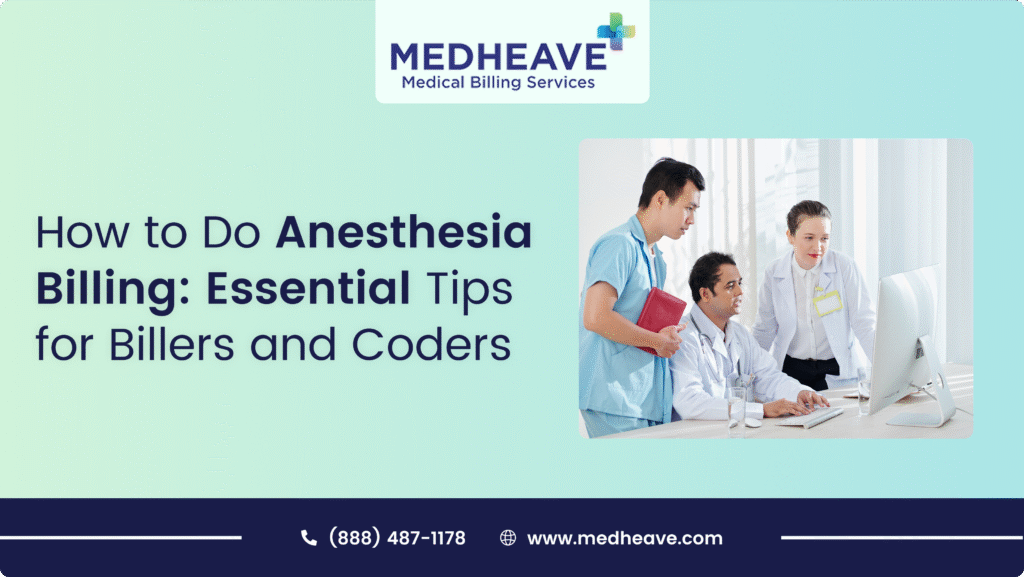 MEDHEAVE
Medical Billing Services

How to Do Anesthesia Billing: Essential Tips for Billers and Coders

(888) 487-1178 www.medheave.com